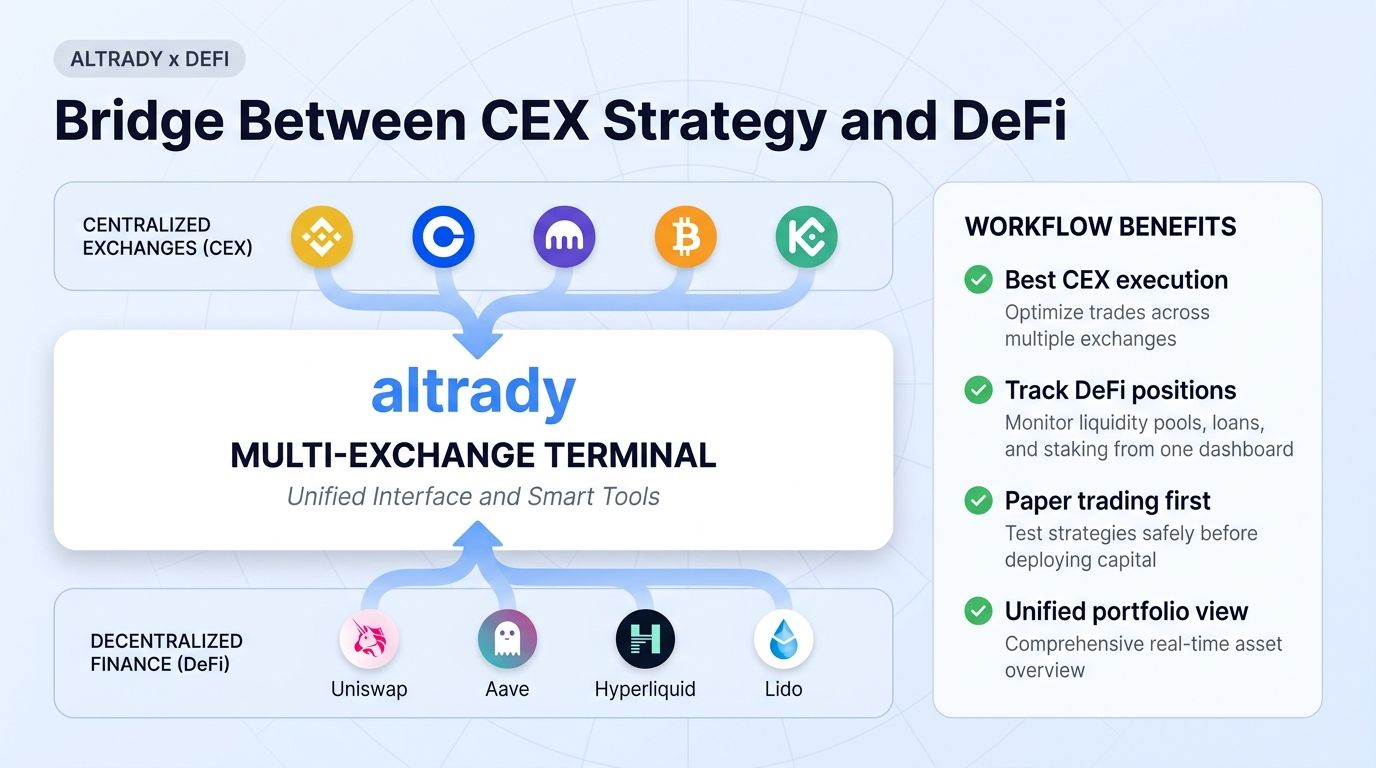 ALTRADY x DEFI

Bridge Between CEX Strategy and DeFi

CENTRALIZED EXCHANGES (CEX)

altrady

MULTI-EXCHANGE TERMINAL

Unified Interface and Smart Tools

DECENTRALIZED FINANCE (DeFi)

Uniswap

Aave

Hyperliquid

Lido

WORKFLOW BENEFITS

Best CEX execution
Optimize trades across multiple exchanges

Track DeFi positions
Monitor liquidity pools, loans, and staking from one dashboard

Paper trading first
Test strategies safely before deploying capital

Unified portfolio view
Comprehensive real-time asset overview